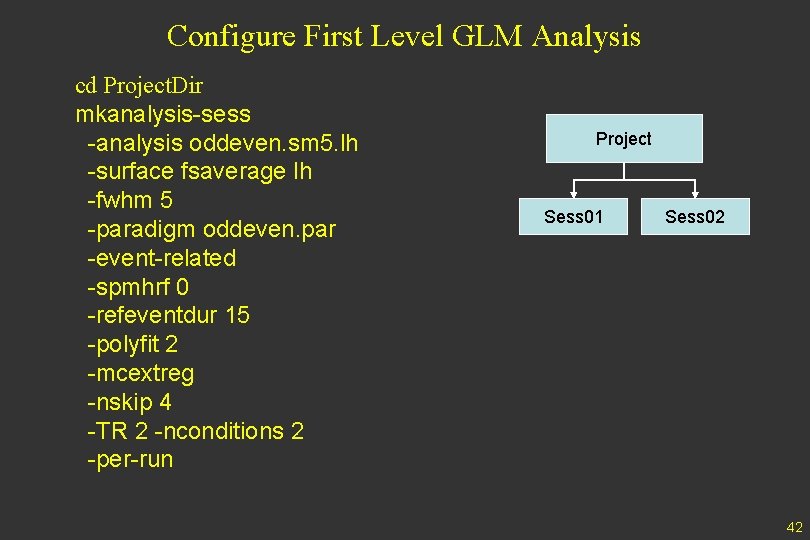 Configure First Level GLM Analysis

cd ProjectDir
mkanalysis-sess
-analysis oddeven.sm5.lh
-surface fsaverage lh
-fwhm 5
-paradigm oddeven.par
-event-related
-spmhrf 0
-refeventdur 15
-polyfit 2
-mcextreg
-nskip 4
-TR 2 -nconditions 2
-per-run

Project

Sess01

Sess02

42